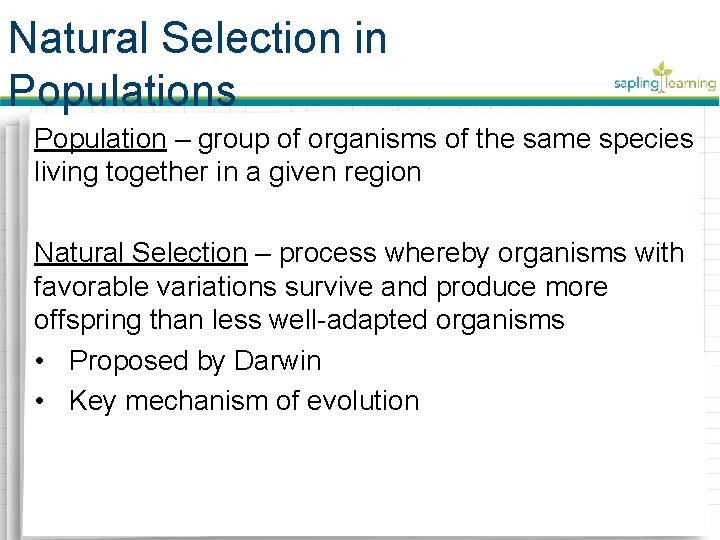 Natural Selection in Populations

sapling learning

Population – group of organisms of the same species living together in a given region

Natural Selection – process whereby organisms with favorable variations survive and produce more offspring than less well-adapted organisms

• Proposed by Darwin
• Key mechanism of evolution